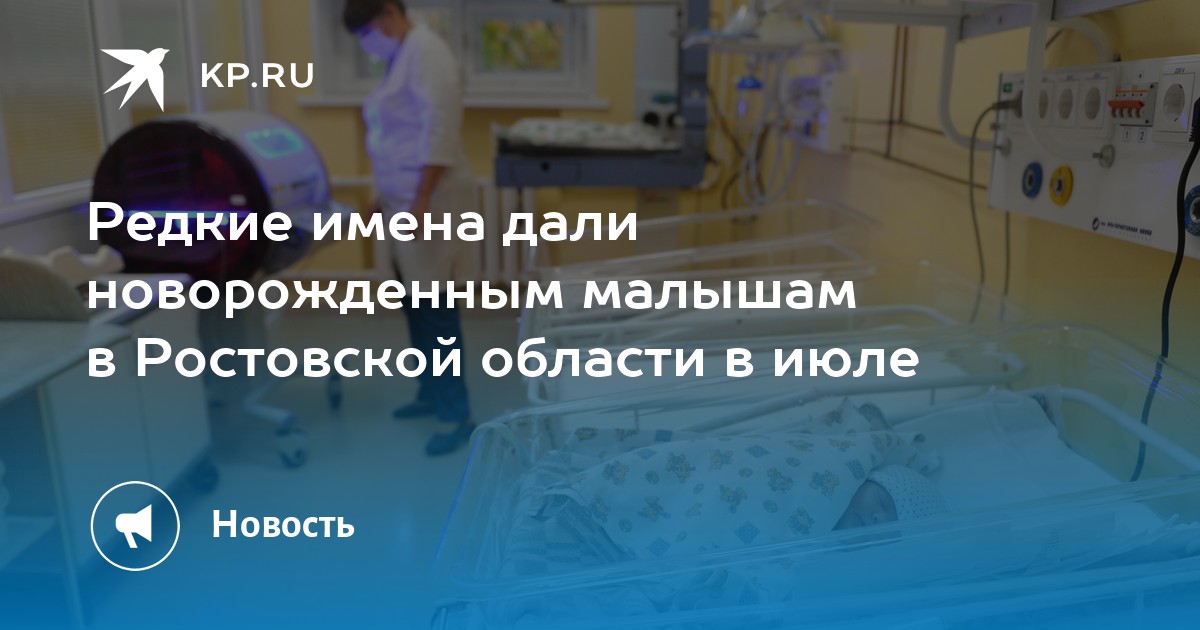 KP.RU

Редкие имена дали новорожденным малышам в Ростовской области в июле

Новость